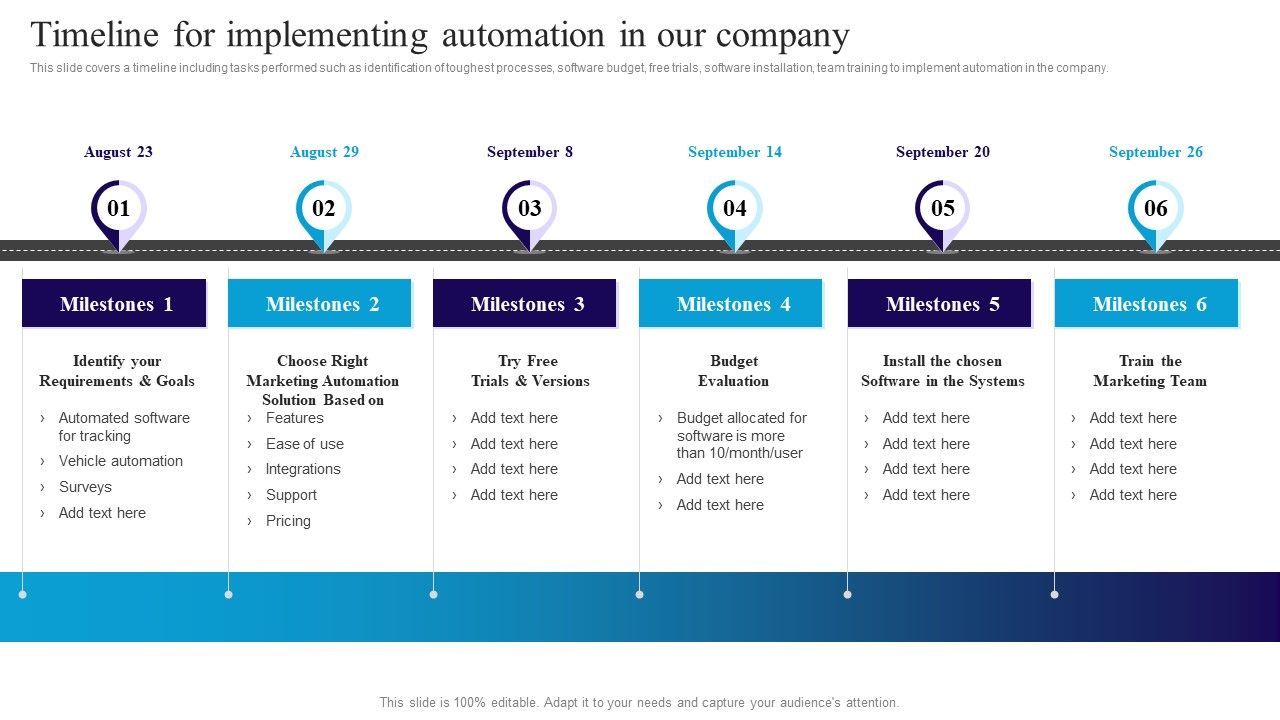 Timeline for implementing automation in our company

This slide covers a timeline including tasks performed such as identification of toughest processes, software budget, free trials, software installation, team training to implement automation in the company.

August 23

01

Milestones 1

Identify your Requirements & Goals

› Automated software for tracking
› Vehicle automation
› Surveys
› Add text here

August 29

02

Milestones 2

Choose Right Marketing Automation Solution Based on

› Features
› Ease of use
› Integrations
› Support
› Pricing

September 8

03

Milestones 3

Try Free Trials & Versions

› Add text here
› Add text here
› Add text here
› Add text here

September 14

04

Milestones 4

Budget Evaluation

› Budget allocated for software is more than 10/month/user
› Add text here
› Add text here

September 20

05

Milestones 5

Install the chosen Software in the Systems

› Add text here
› Add text here
› Add text here
› Add text here

September 26

06

Milestones 6

Train the Marketing Team

› Add text here
› Add text here
› Add text here
› Add text here

This slide is 100% editable. Adapt it to your needs and capture your audience's attention.